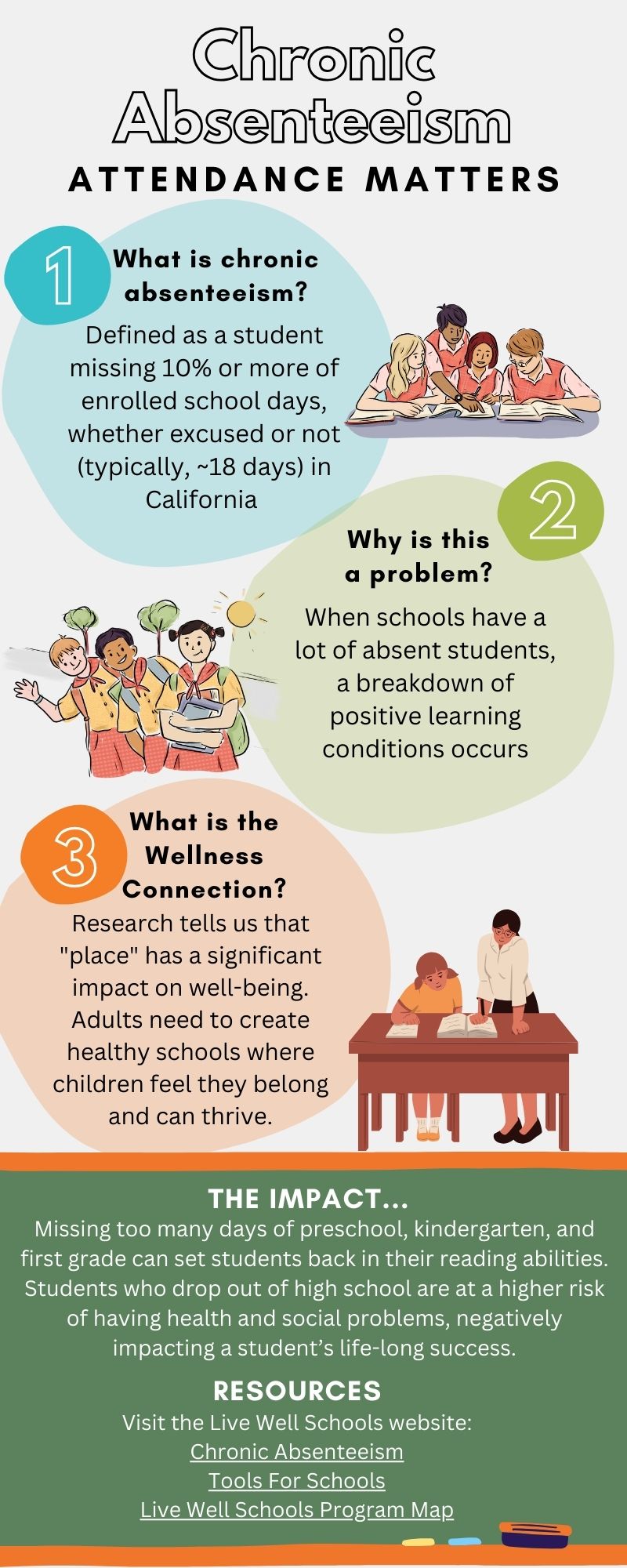 Chronic Absenteeism

ATTENDANCE MATTERS

1

What is chronic absenteeism?

Defined as a student missing 10% or more of enrolled school days, whether excused or not (typically, ~18 days) in California

2

Why is this a problem?

When schools have a lot of absent students, a breakdown of positive learning conditions occurs

3

What is the Wellness Connection?

Research tells us that "place" has a significant impact on well-being. Adults need to create healthy schools where children feel they belong and can thrive.

THE IMPACT...

Missing too many days of preschool, kindergarten, and first grade can set students back in their reading abilities. Students who drop out of high school are at a higher risk of having health and social problems, negatively impacting a student's life-long success.

RESOURCES

Visit the Live Well Schools website:
Chronic Absenteeism
Tools For Schools
Live Well Schools Program Map